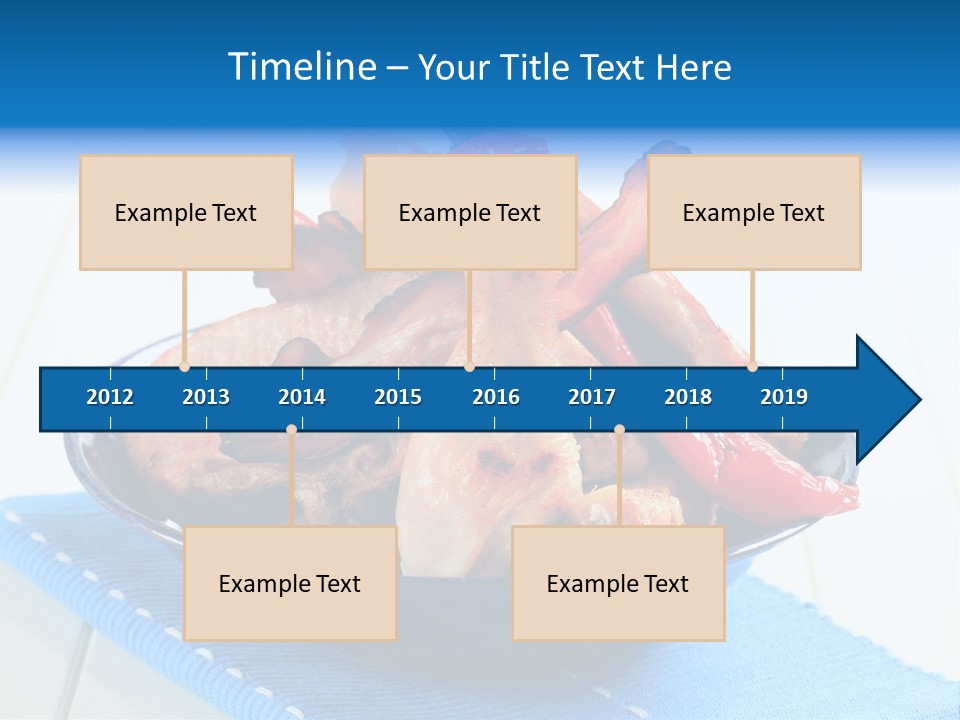 Timeline – Your Title Text Here

Example Text

Example Text

Example Text

2012 2013 2014 2015 2016 2017 2018 2019

Example Text

Example Text